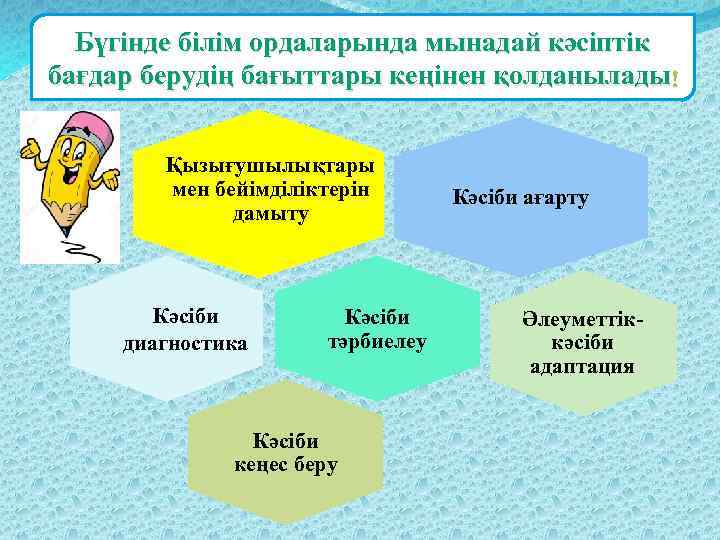 Бүгінде білім ордаларында мынадай кәсіптік бағдар берудің бағыттары кеңінен қолданылады!

Қызығушылықтары мен бейімділіктерін дамыту

Кәсіби ағарту

Кәсіби диагностика

Кәсіби тәрбиелеу

Әлеуметтік-кәсіби адаптация

Кәсіби кеңес беру